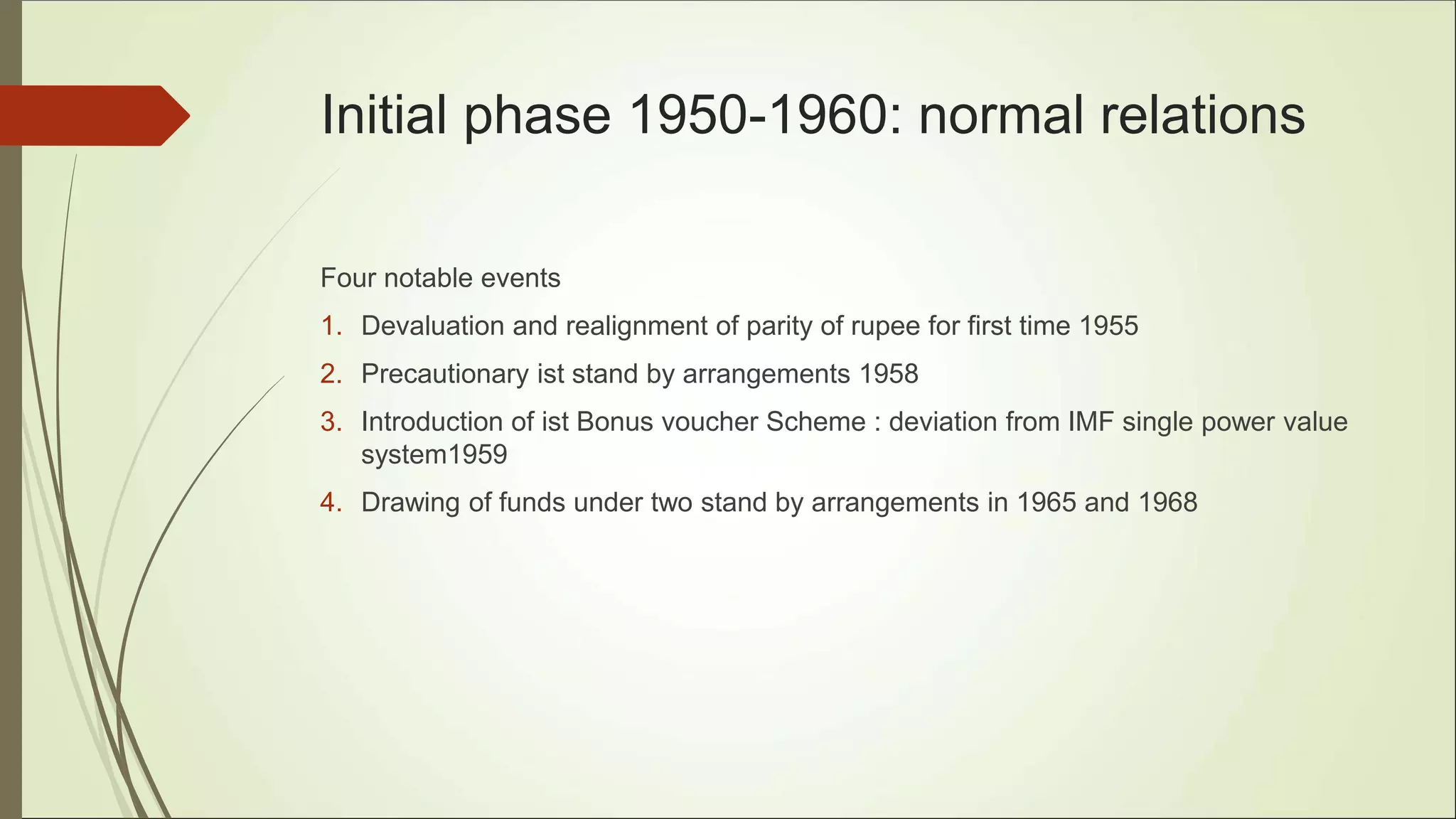 Initial phase 1950-1960: normal relations

Four notable events

1. Devaluation and realignment of parity of rupee for first time 1955
2. Precautionary ist stand by arrangements 1958
3. Introduction of ist Bonus voucher Scheme : deviation from IMF single power value system1959
4. Drawing of funds under two stand by arrangements in 1965 and 1968